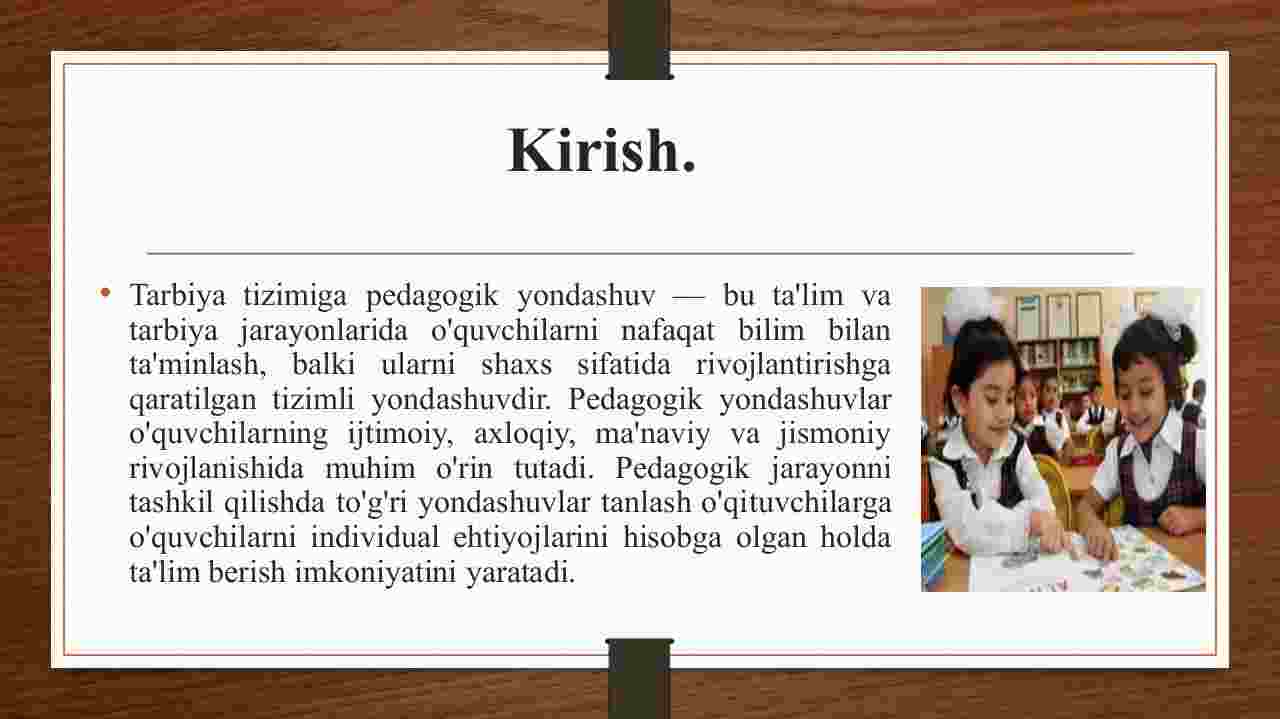 Kirish.

• Tarbiya tizimiga pedagogik yondashuv — bu ta'lim va tarbiya jarayonlarida o'quvchilarni nafaqat bilim bilan ta'minlash, balki ularni shaxs sifatida rivojlantirishga qaratilgan tizimli yondashuvdir. Pedagogik yondashuvlar o'quvchilarning ijtimoiy, axloqiy, ma'naviy va jismoniy rivojlanishida muhim o'rin tutadi. Pedagogik jarayonni tashkil qilishda to'g'ri yondashuvlar tanlash o'qituvchilarga o'quvchilarni individual ehtiyojlarini hisobga olgan holda ta'lim berish imkoniyatini yaratadi.